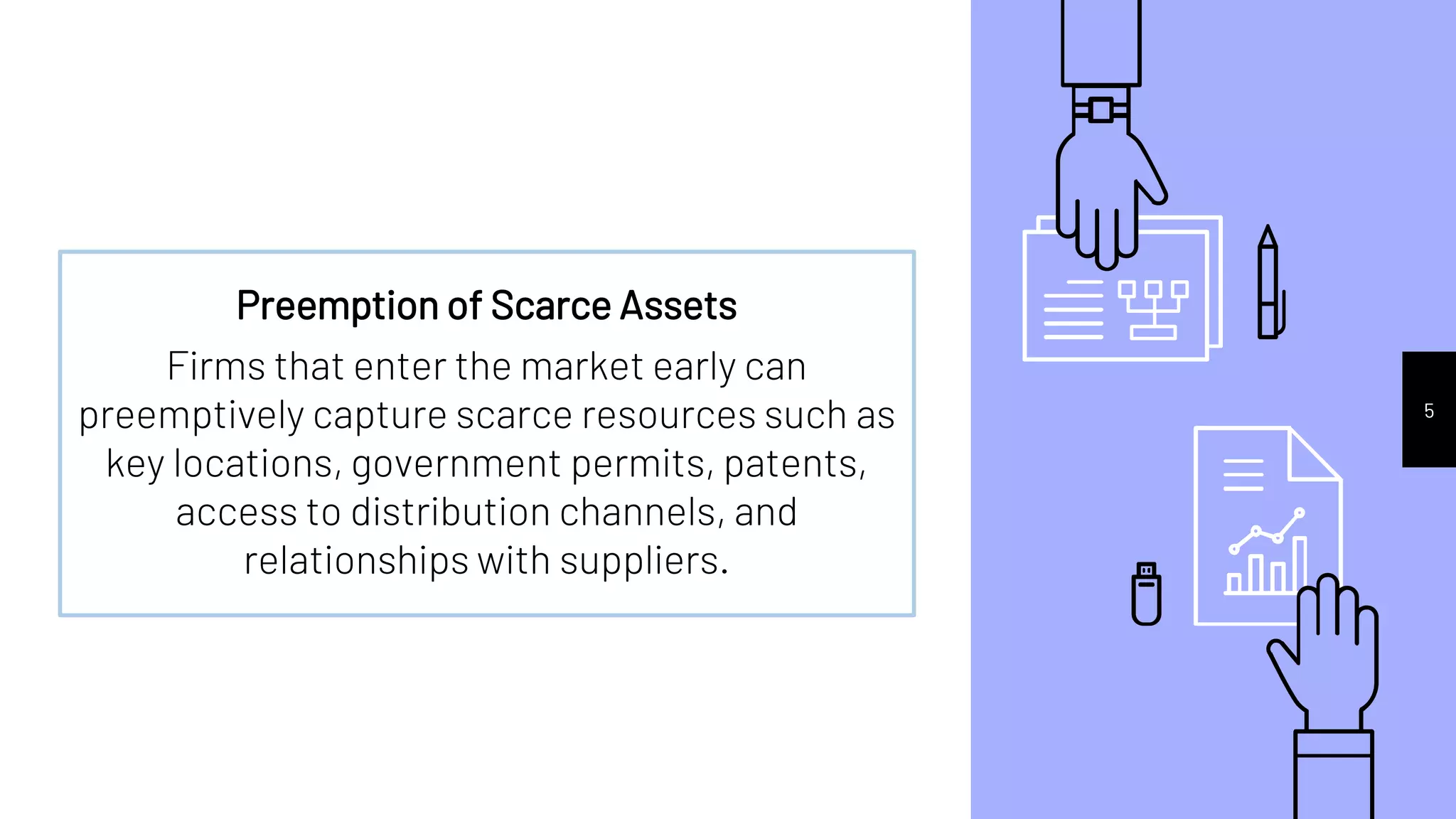 Preemption of Scarce Assets

Firms that enter the market early can preemptively capture scarce resources such as key locations, government permits, patents, access to distribution channels, and relationships with suppliers.

5